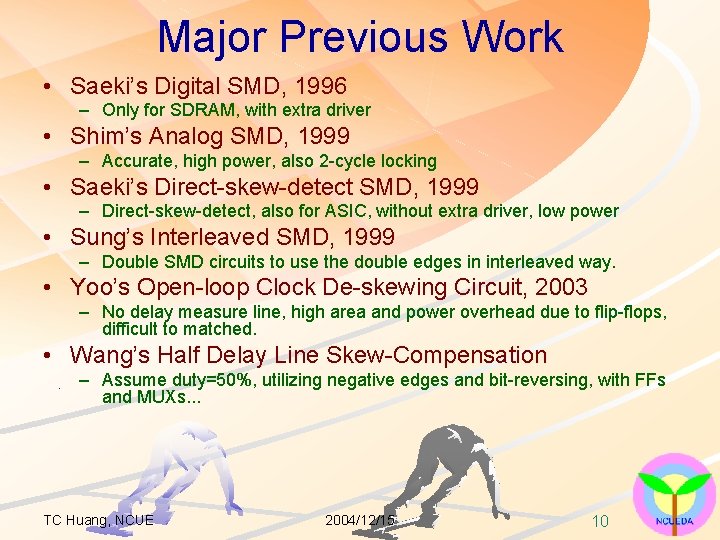 Major Previous Work

• Saeki's Digital SMD, 1996
– Only for SDRAM, with extra driver
• Shim's Analog SMD, 1999
– Accurate, high power, also 2-cycle locking
• Saeki's Direct-skew-detect SMD, 1999
– Direct-skew-detect, also for ASIC, without extra driver, low power
• Sung's Interleaved SMD, 1999
– Double SMD circuits to use the double edges in interleaved way.
• Yoo's Open-loop Clock De-skewing Circuit, 2003
– No delay measure line, high area and power overhead due to flip-flops, difficult to matched.
• Wang's Half Delay Line Skew-Compensation
– Assume duty=50%, utilizing negative edges and bit-reversing, with FFs and MUXs...

TC Huang, NCUE
2004/12/15
10
NCUEDA